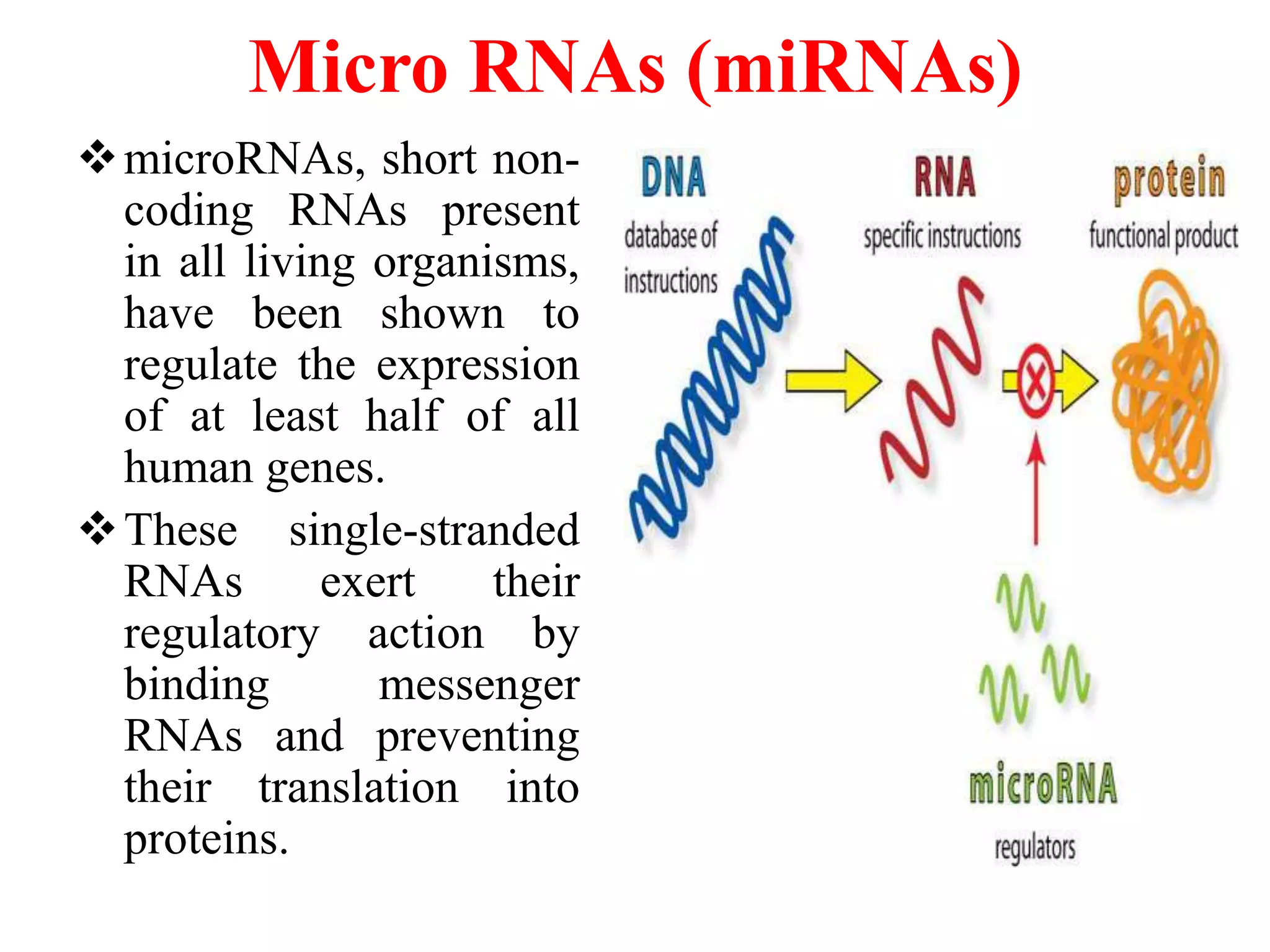 Micro RNAs (miRNAs)

❖ microRNAs, short non-coding RNAs present in all living organisms, have been shown to regulate the expression of at least half of all human genes.

❖ These single-stranded RNAs exert their regulatory action by binding messenger RNAs and preventing their translation into proteins.

DNA
database of instructions

RNA
specific instructions

protein
functional product

microRNA
regulators